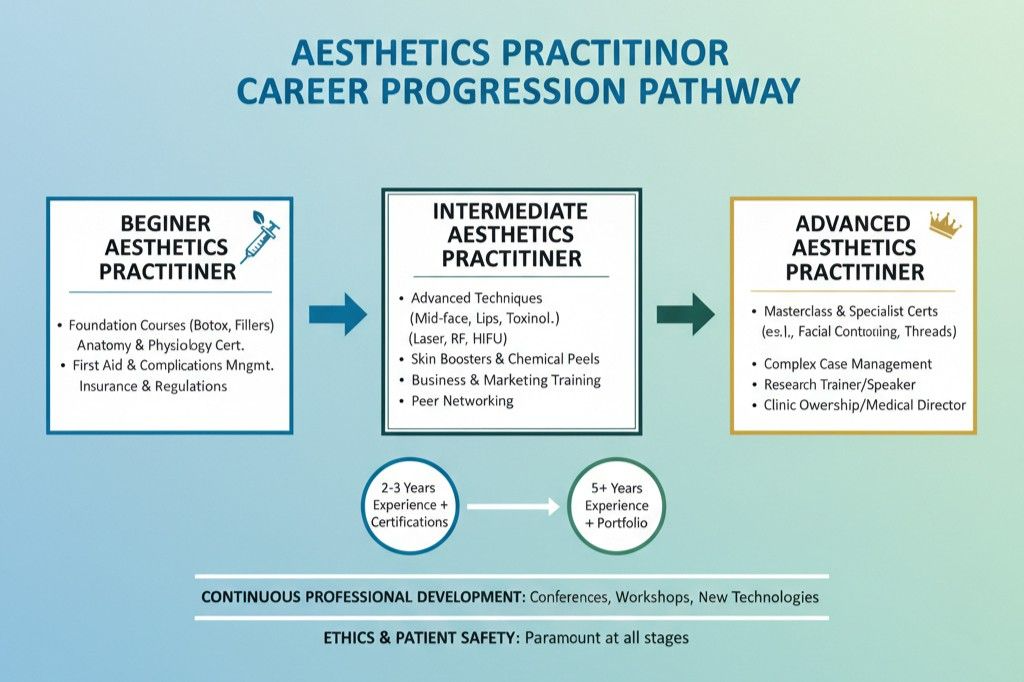 AESTHETICS PRACTITINOR
CAREER PROGRESSION PATHWAY

BEGINER AESTHETICS PRACTITINER

• Foundation Courses (Botox, Fillers) Anatomy & Physiology Cert.
• First Aid & Complications Mngmt. Insurance & Regulations

INTERMEDIATE AESTHETICS PRACTITINER

• Advanced Techniques (Mid-face, Lips, Toxinol.) (Laser, RF, HIFU)
• Skin Boosters & Chemical Peels
• Business & Marketing Training
• Peer Networking

ADVANCED AESTHETICS PRACTITINER

• Masterclass & Specialist Certs (es.l., Facial Contoning, Threads)
• Complex Case Management
• Research Trainer/Speaker
• Clinic Owership/Medical Director

2-3 Years Experience + Certifications

5+ Years Experience + Portfolio

CONTINUOUS PROFESSIONAL DEVELOPMENT: Conferences, Workshops, New Technologies

ETHICS & PATIENT SAFETY: Paramount at all stages